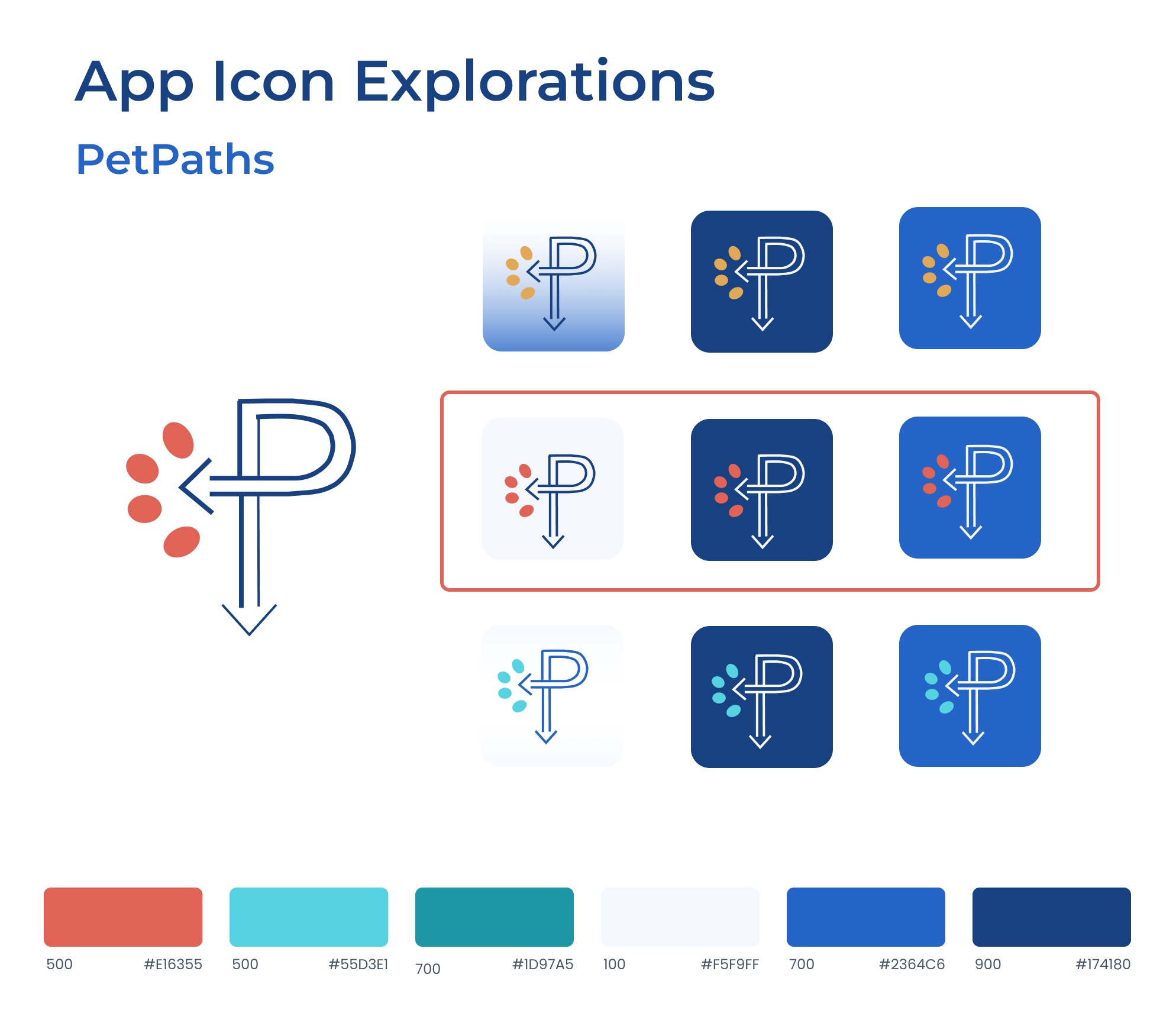 App Icon Explorations

PetPaths

500 #E16355

500 #55D3E1

700 #1D97A5

100 #F5F9FF

700 #2364C6

900 #174180